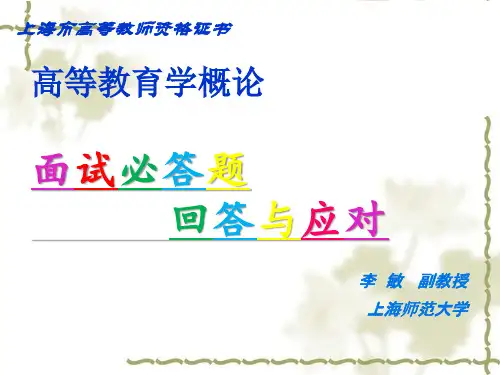 上海市高等教师资格证书

高等教育学概论

面试必答题

回答与应对

李 敏 副教授

上海师范大学